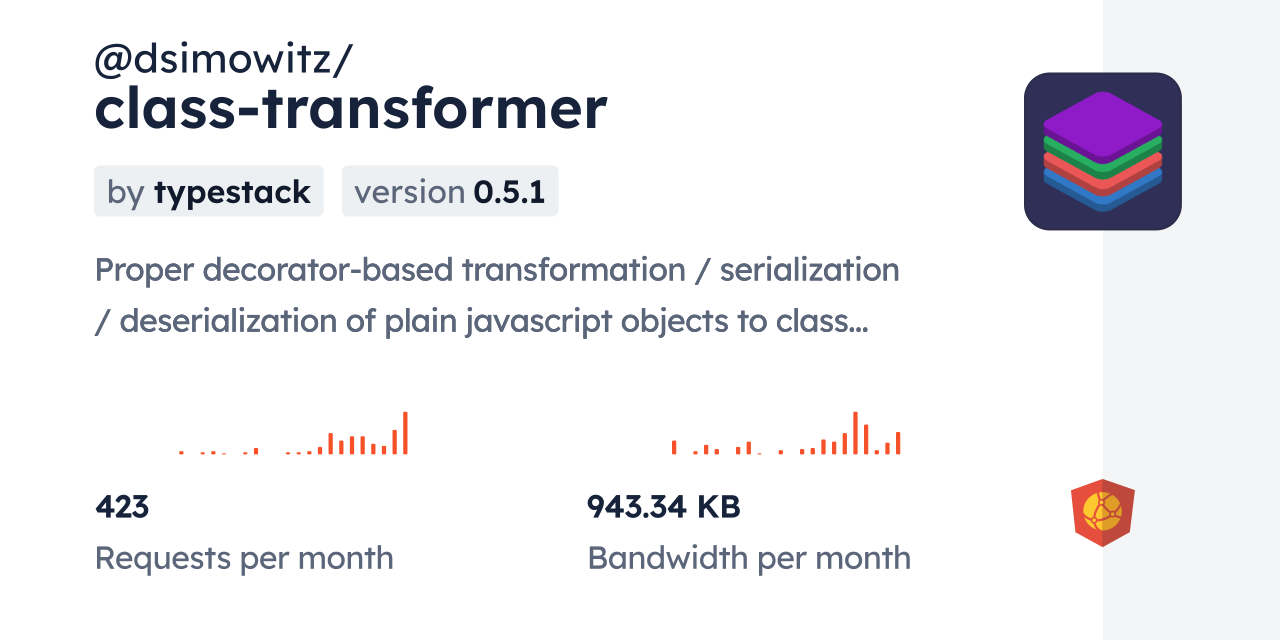 @dsimowitz/
class-transformer

by typestack version 0.5.1

Proper decorator-based transformation / serialization / deserialization of plain javascript objects to class...

423
Requests per month

943.34 KB
Bandwidth per month